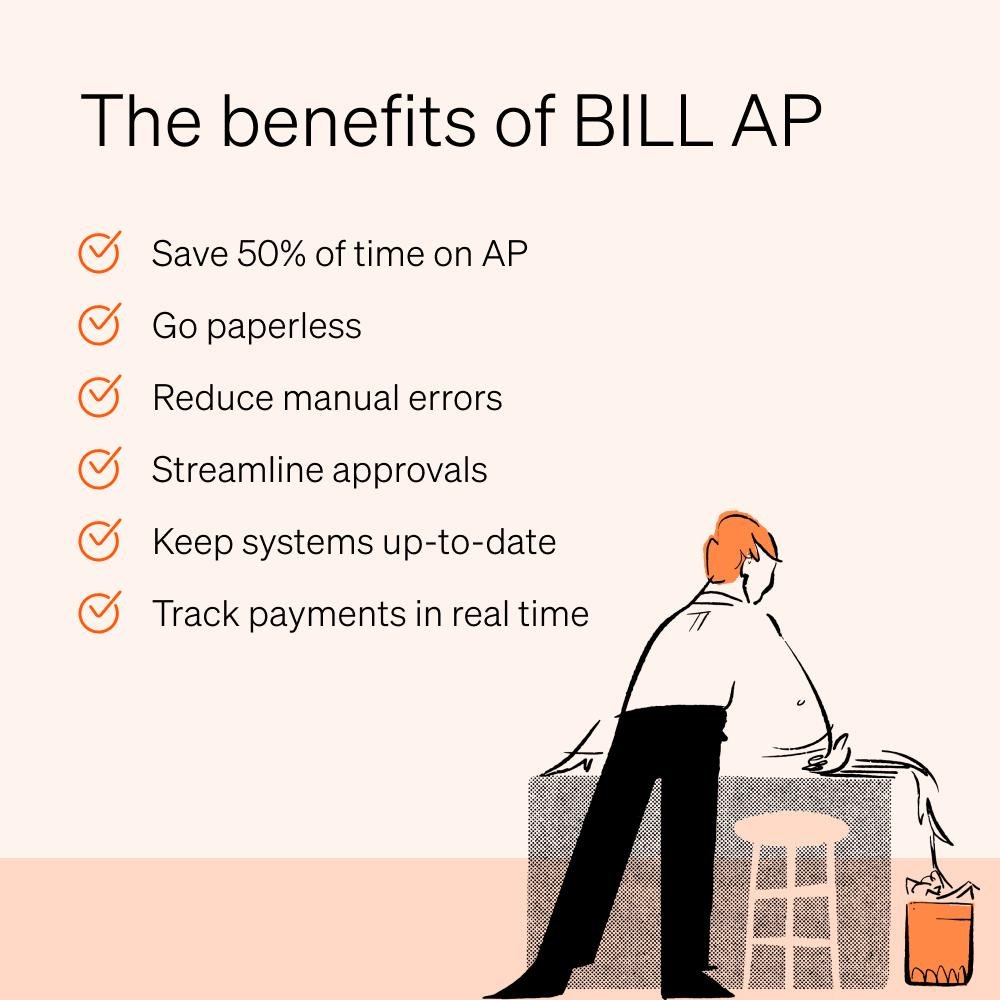 The benefits of BILL AP

Save 50% of time on AP

Go paperless

Reduce manual errors

Streamline approvals

Keep systems up-to-date

Track payments in real time